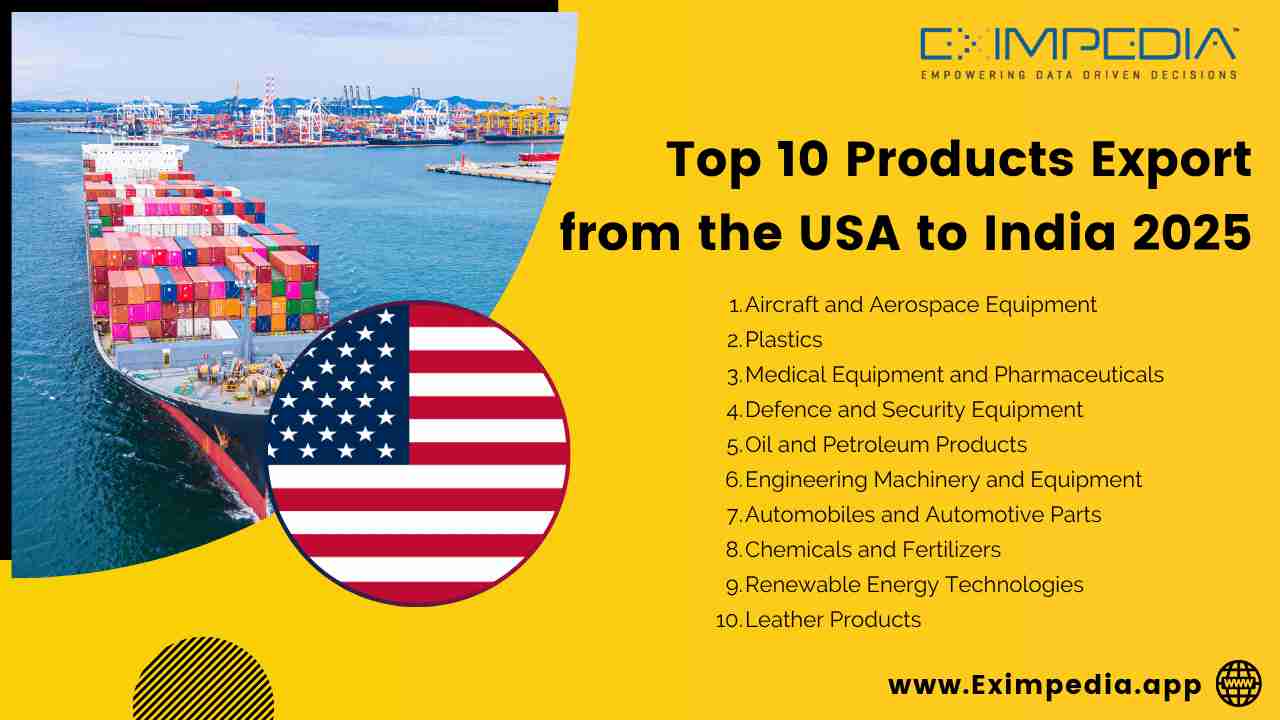 EXIMPEDIA™
EMPOWERING DATA DRIVEN DECISIONS

Top 10 Products Export from the USA to India 2025

1. Aircraft and Aerospace Equipment
2. Plastics
3. Medical Equipment and Pharmaceuticals
4. Defence and Security Equipment
5. Oil and Petroleum Products
6. Engineering Machinery and Equipment
7. Automobiles and Automotive Parts
8. Chemicals and Fertilizers
9. Renewable Energy Technologies
10. Leather Products

www.Eximpedia.app
WWW